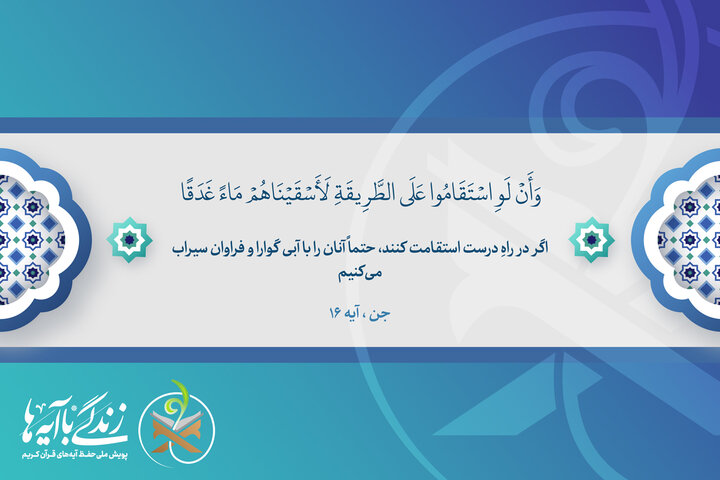 وَأَنْ لَوِ اسْتَقَامُوا عَلَى الطَّرِيقَةِ لَأَسْقَيْنَاهُمْ مَاءً غَدَقًا

اگر در راهِ درست استقامت کنند، حتماً آنان را با آبی گوارا و فراوان سیراب می‌کنیم

جن ، آیه ۱۶

زندگی با آیه‌ها
پویش ملی حفظ آیه‌های قرآن کریم